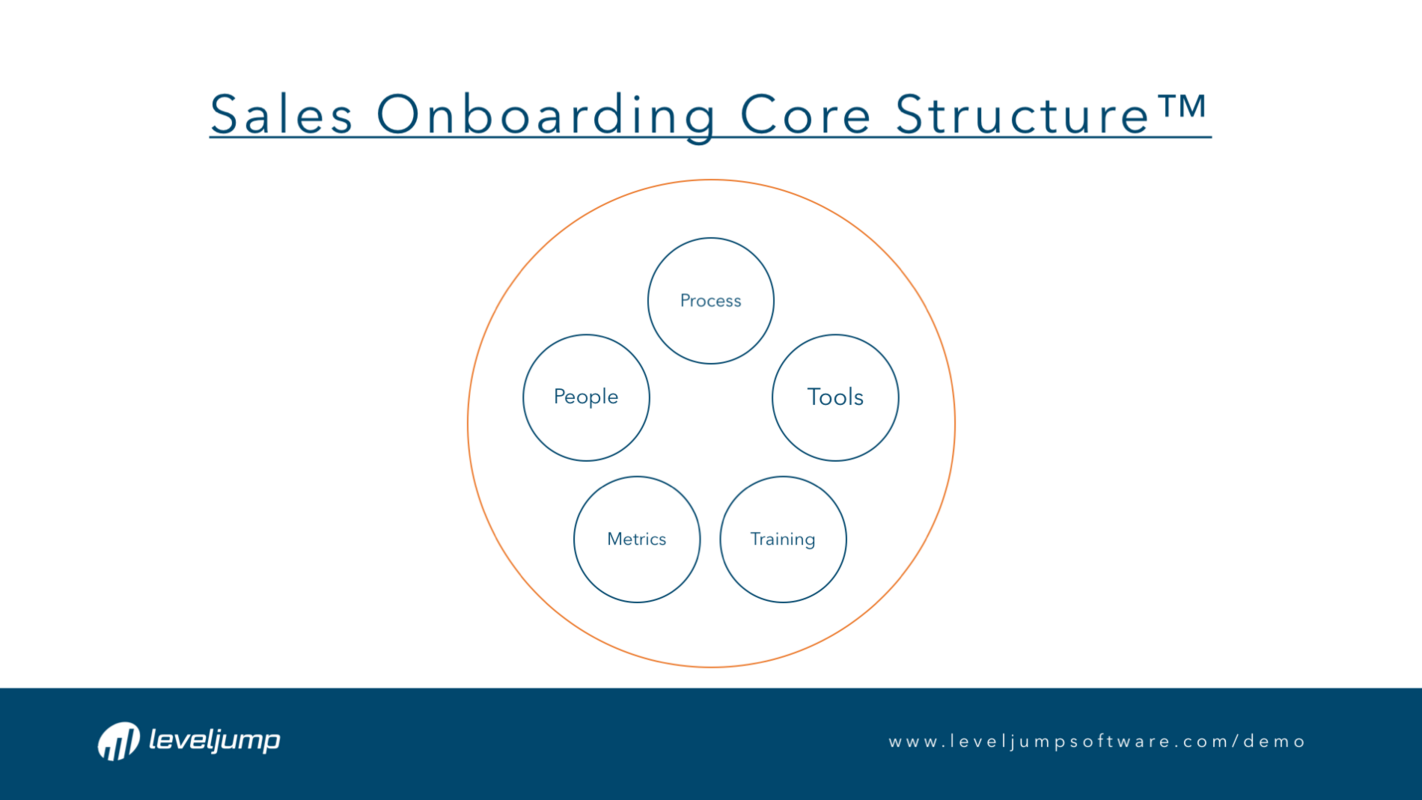 Sales Onboarding Core Structure™

Process

People

Tools

Metrics

Training

leveljump

www.leveljumpsoftware.com/demo